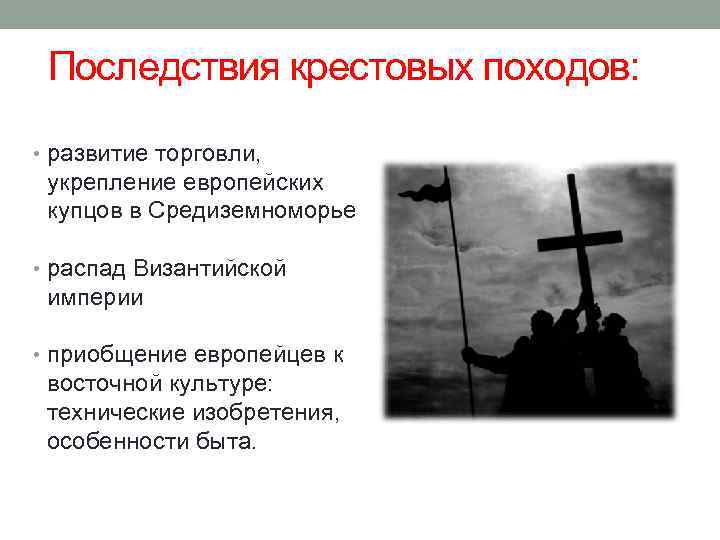 Последствия крестовых походов:

• развитие торговли, укрепление европейских купцов в Средиземноморье

• распад Византийской империи

• приобщение европейцев к восточной культуре: технические изобретения, особенности быта.